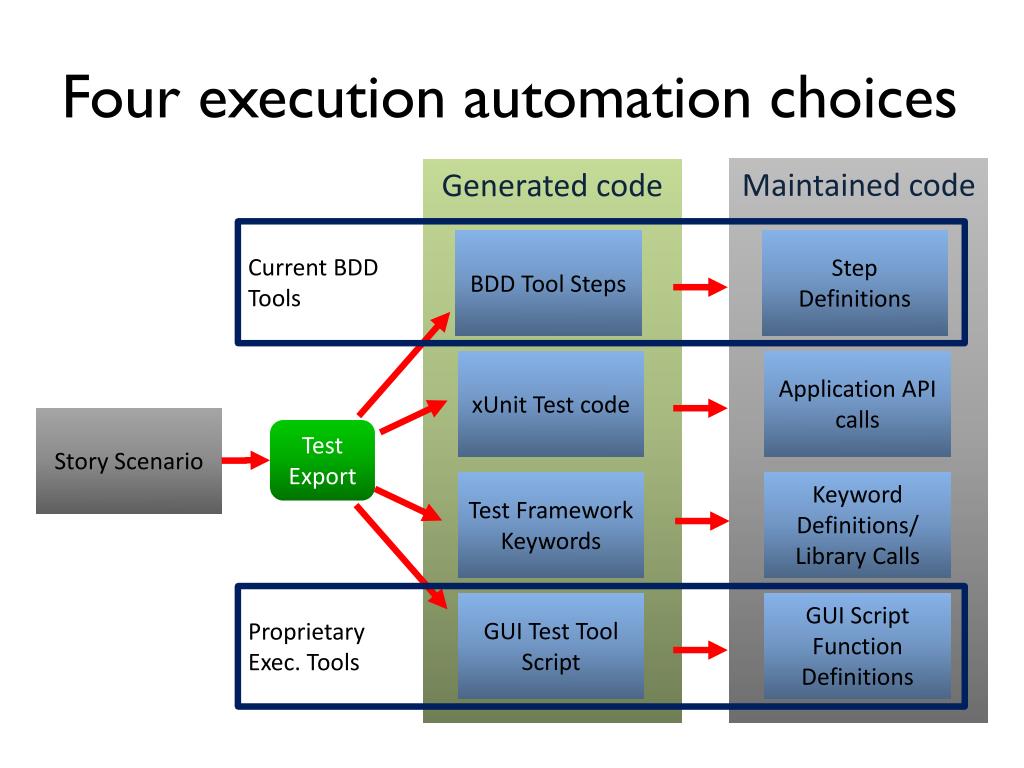 Four execution automation choices

Generated code

Maintained code

Current BDD Tools

BDD Tool Steps

Step Definitions

Story Scenario

Test Export

xUnit Test code

Application API calls

Test Framework Keywords

Keyword Definitions/ Library Calls

Proprietary Exec. Tools

GUI Test Tool Script

GUI Script Function Definitions